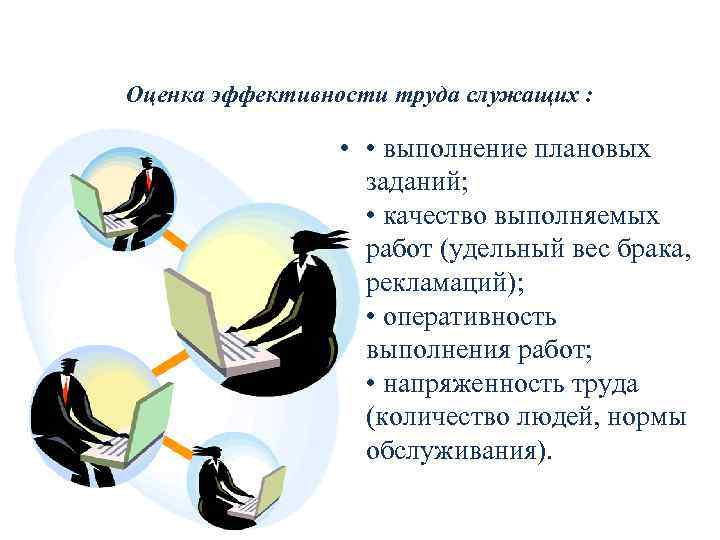 Оценка эффективности труда служащих :

• • выполнение плановых заданий;
• качество выполняемых работ (удельный вес брака, рекламаций);
• оперативность выполнения работ;
• напряженность труда (количество людей, нормы обслуживания).